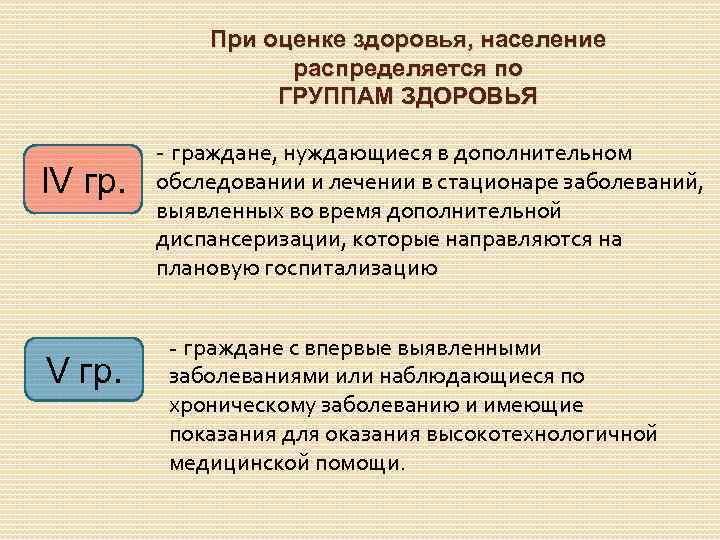 При оценке здоровья, население распределяется по ГРУППАМ ЗДОРОВЬЯ

IV гр.

- граждане, нуждающиеся в дополнительном обследовании и лечении в стационаре заболеваний, выявленных во время дополнительной диспансеризации, которые направляются на плановую госпитализацию

V гр.

- граждане с впервые выявленными заболеваниями или наблюдающиеся по хроническому заболеванию и имеющие показания для оказания высокотехнологичной медицинской помощи.